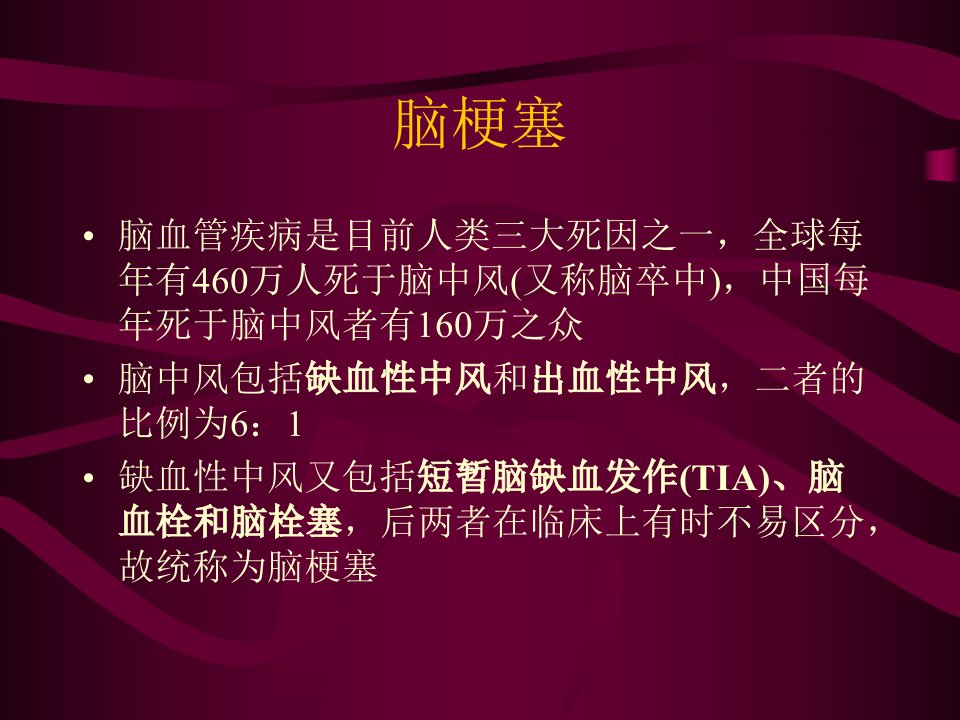 脑梗塞

• 脑血管疾病是目前人类三大死因之一，全球每年有460万人死于脑中风(又称脑卒中)，中国每年死于脑中风者有160万之众

• 脑中风包括缺血性中风和出血性中风，二者的比例为6：1

• 缺血性中风又包括短暂脑缺血发作(TIA)、脑血栓和脑栓塞，后两者在临床上有时不易区分，故统称为脑梗塞